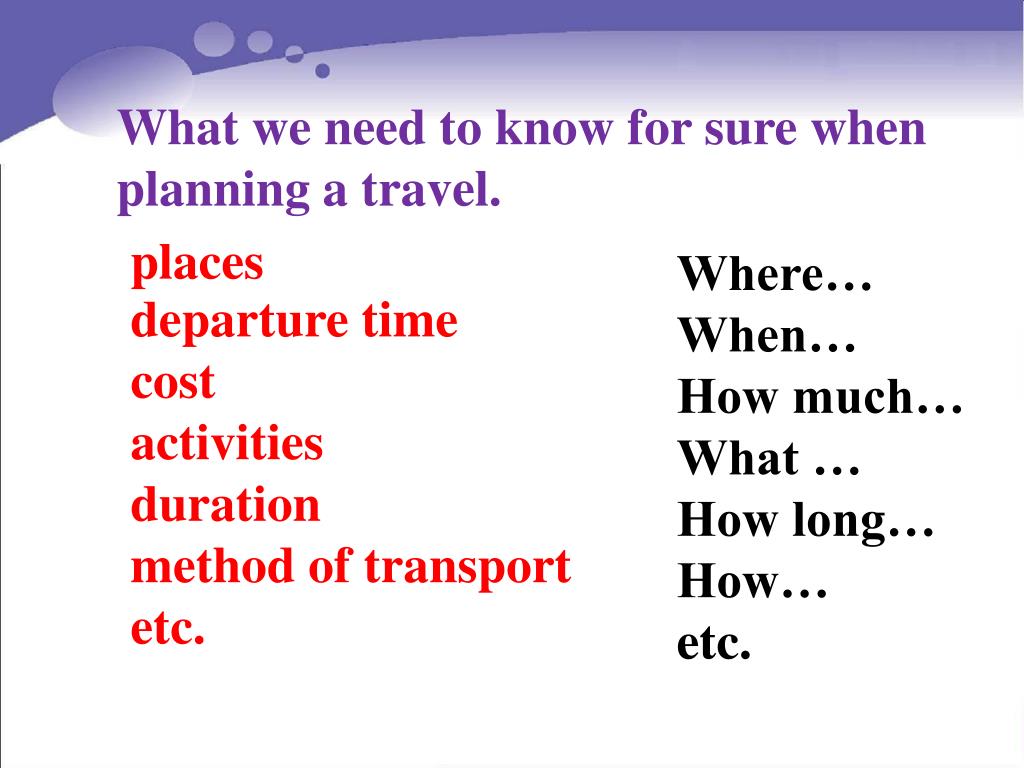 What we need to know for sure when planning a travel.

places
departure time
cost
activities
duration
method of transport
etc.

Where…
When…
How much…
What …
How long…
How…
etc.